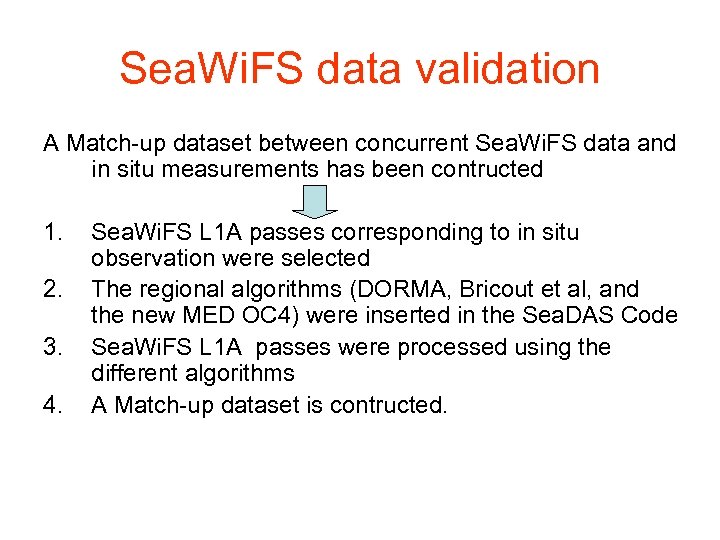 SeaWiFS data validation

A Match-up dataset between concurrent SeaWiFS data and in situ measurements has been contructed

1. SeaWiFS L1A passes corresponding to in situ observation were selected
2. The regional algorithms (DORMA, Bricout et al, and the new MED OC4) were inserted in the SeaDAS Code
3. SeaWiFS L1A passes were processed using the different algorithms
4. A Match-up dataset is contructed.